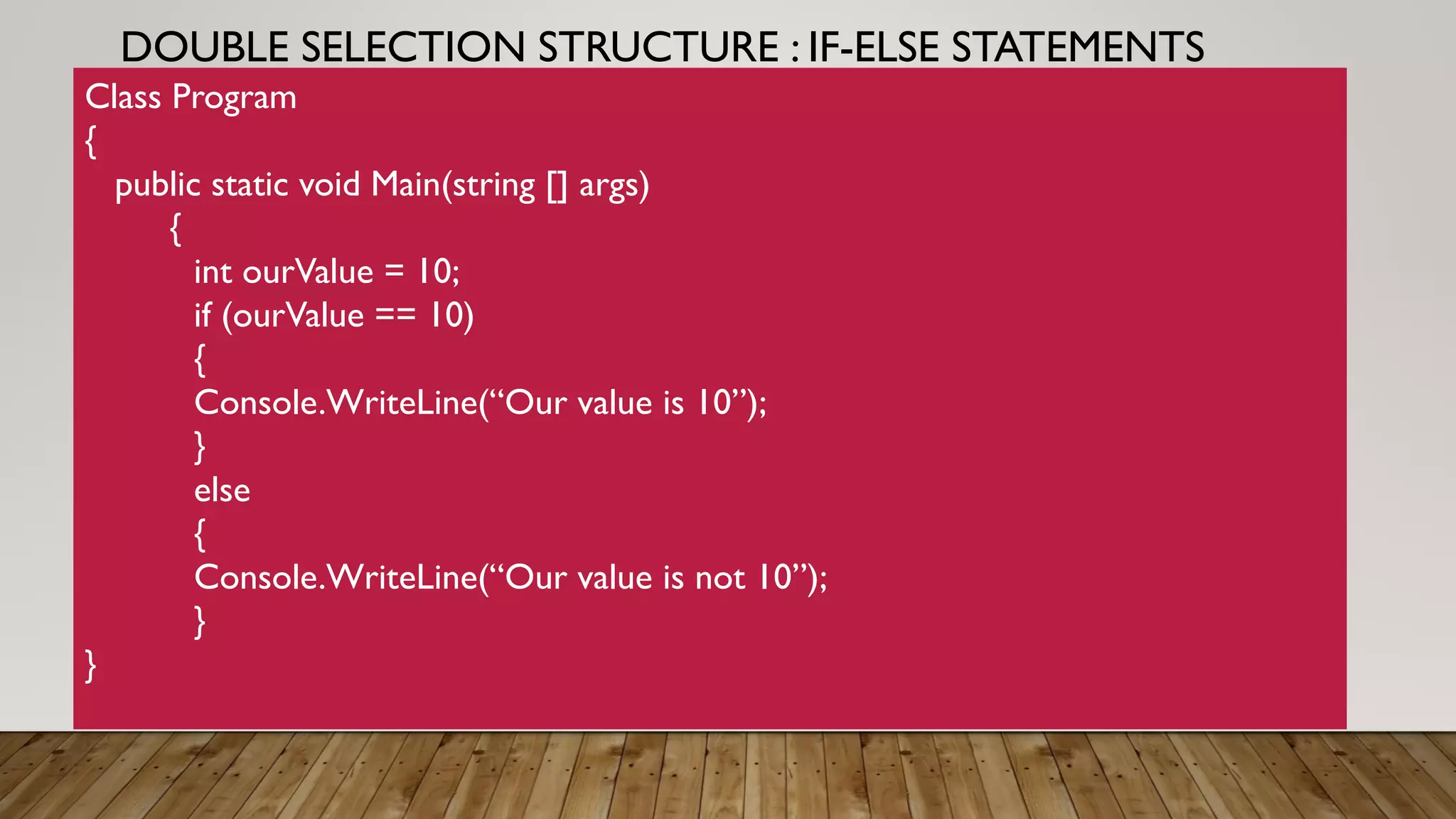 DOUBLE SELECTION STRUCTURE : IF-ELSE STATEMENTS

Class Program
{
public static void Main(string [] args)
{
int ourValue = 10;
if (ourValue == 10)
{
Console.WriteLine(“Our value is 10”);
}
else
{
Console.WriteLine(“Our value is not 10”);
}
}